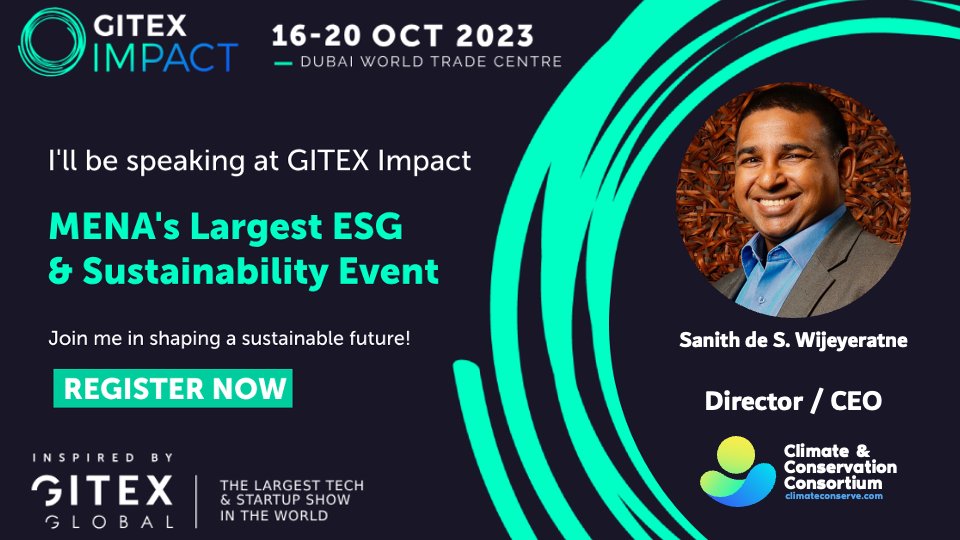 GITEX IMPACT

16-20 OCT 2023
DUBAI WORLD TRADE CENTRE

I'll be speaking at GITEX Impact

MENA's Largest ESG & Sustainability Event

Join me in shaping a sustainable future!

REGISTER NOW

INSPIRED BY
GITEX GLOBAL
THE LARGEST TECH & STARTUP SHOW IN THE WORLD

Sanith de S. Wijeyeratne

Director / CEO

Climate & Conservation Consortium
climateconserve.com